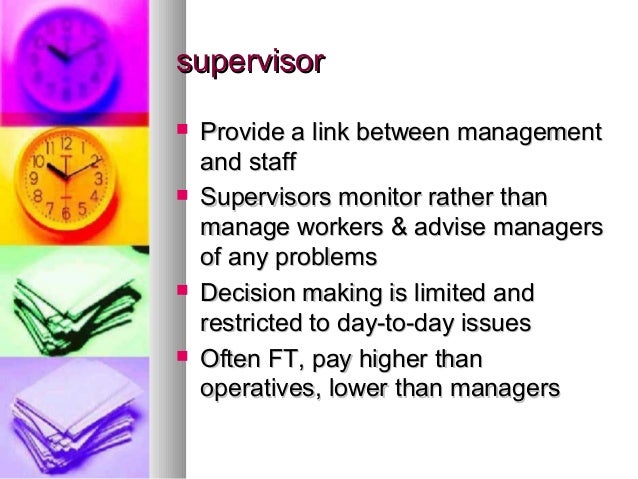 supervisor

- Provide a link between management and staff
- Supervisors monitor rather than manage workers & advise managers of any problems
- Decision making is limited and restricted to day-to-day issues
- Often FT, pay higher than operatives, lower than managers